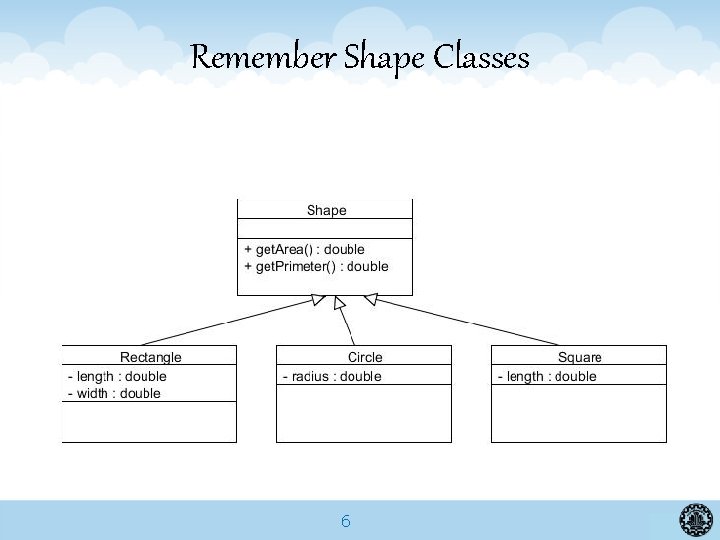 Remember Shape Classes

Shape

+ getArea() : double
+ getPrimeter() : double

Rectangle
- length : double
- width : double

Circle
- radius : double

Square
- length : double

6